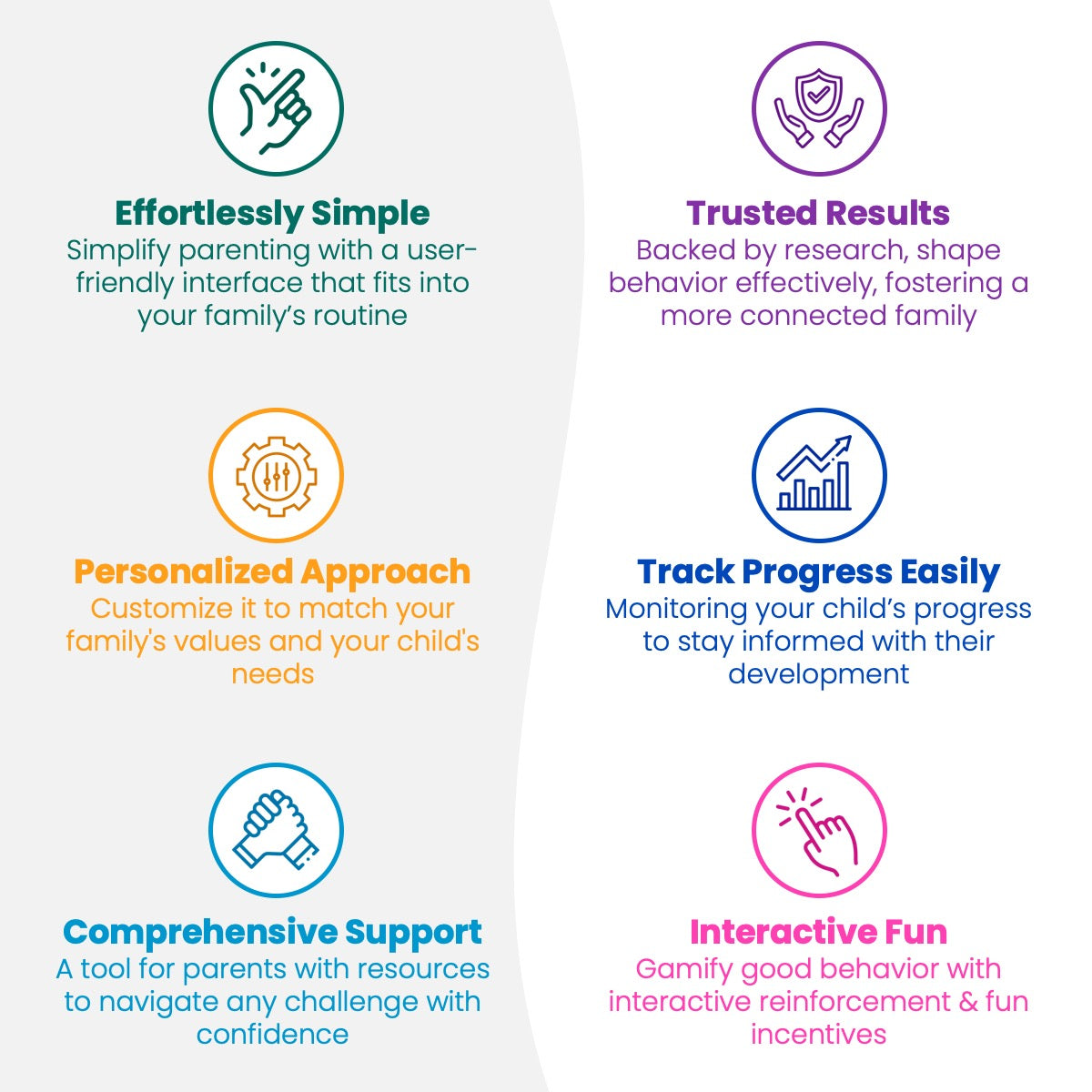 Effortlessly Simple
Simplify parenting with a user-friendly interface that fits into your family's routine

Personalized Approach
Customize it to match your family's values and your child's needs

Comprehensive Support
A tool for parents with resources to navigate any challenge with confidence

Trusted Results
Backed by research, shape behavior effectively, fostering a more connected family

Track Progress Easily
Monitoring your child's progress to stay informed with their development

Interactive Fun
Gamify good behavior with interactive reinforcement & fun incentives